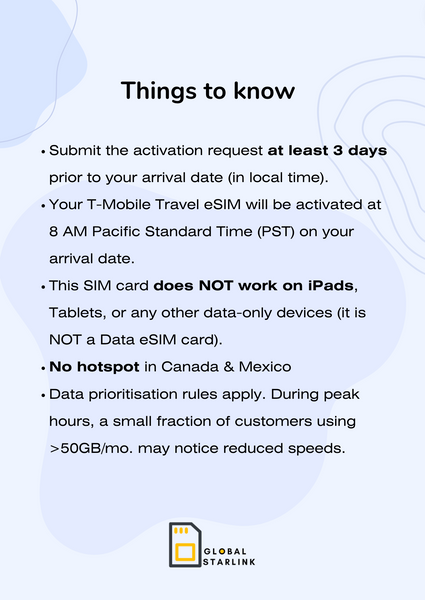 Things to know

• Submit the activation request at least 3 days prior to your arrival date (in local time).
• Your T-Mobile Travel eSIM will be activated at 8 AM Pacific Standard Time (PST) on your arrival date.
• This SIM card does NOT work on iPads, Tablets, or any other data-only devices (it is NOT a Data eSIM card).
• No hotspot in Canada & Mexico
• Data prioritisation rules apply. During peak hours, a small fraction of customers using >50GB/mo. may notice reduced speeds.

GLOBAL STARLINK